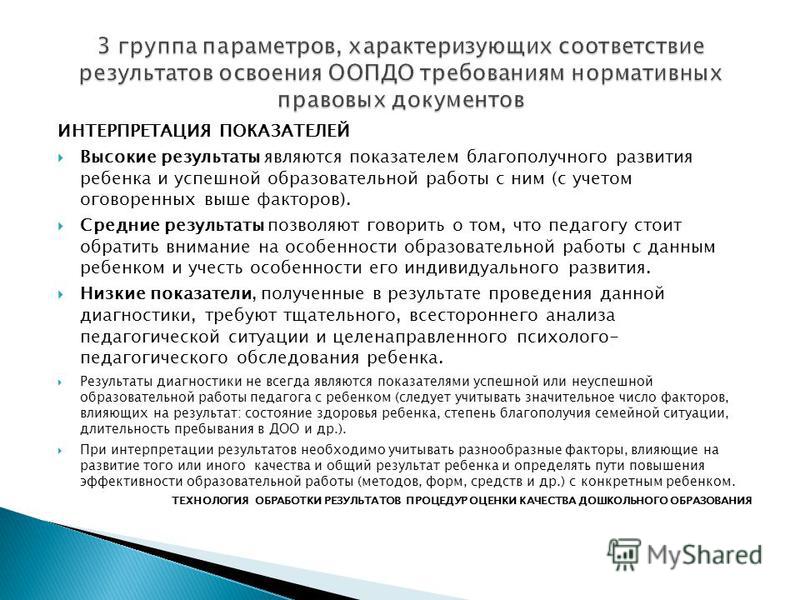 3 группа параметров, характеризующих соответствие результатов освоения ООПДО требованиям нормативных правовых документов

ИНТЕРПРЕТАЦИЯ ПОКАЗАТЕЛЕЙ

Высокие результаты являются показателем благополучного развития ребенка и успешной образовательной работы с ним (с учетом оговоренных выше факторов).

Средние результаты позволяют говорить о том, что педагогу стоит обратить внимание на особенности образовательной работы с данным ребенком и учесть особенности его индивидуального развития.

Низкие показатели, полученные в результате проведения данной диагностики, требуют тщательного, всестороннего анализа педагогической ситуации и целенаправленного психолого-педагогического обследования ребенка.

Результаты диагностики не всегда являются показателями успешной или неуспешной образовательной работы педагога с ребенком (следует учитывать значительное число факторов, влияющих на результат: состояние здоровья ребенка, степень благополучия семейной ситуации, длительность пребывания в ДОО и др.).

При интерпретации результатов необходимо учитывать разнообразные факторы, влияющие на развитие того или иного качества и общий результат ребенка и определять пути повышения эффективности образовательной работы (методов, форм, средств и др.) с конкретным ребенком.

ТЕХНОЛОГИЯ ОБРАБОТКИ РЕЗУЛЬТАТОВ ПРОЦЕДУР ОЦЕНКИ КАЧЕСТВА ДОШКОЛЬНОГО ОБРАЗОВАНИЯ

MyShared